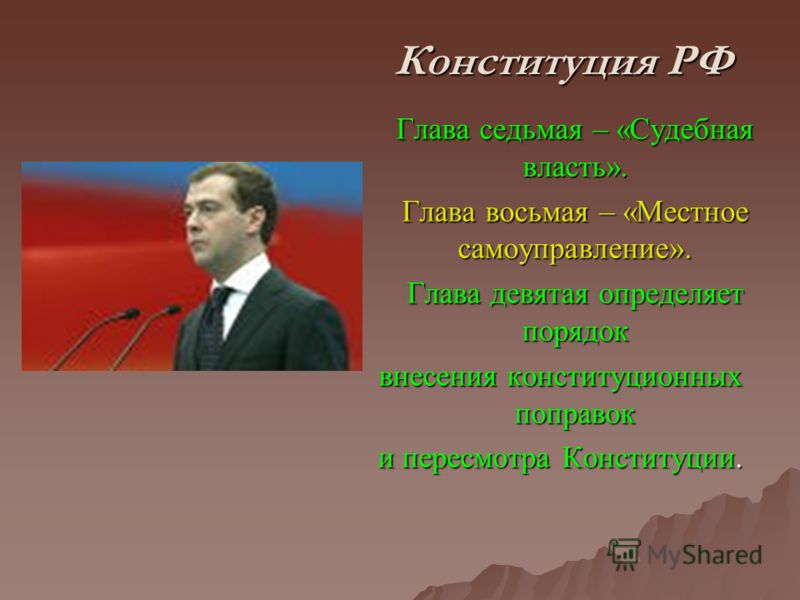 Конституция РФ

Глава седьмая – «Судебная власть».

Глава восьмая – «Местное самоуправление».

Глава девятая определяет порядок внесения конституционных поправок и пересмотра Конституции.

MyShared